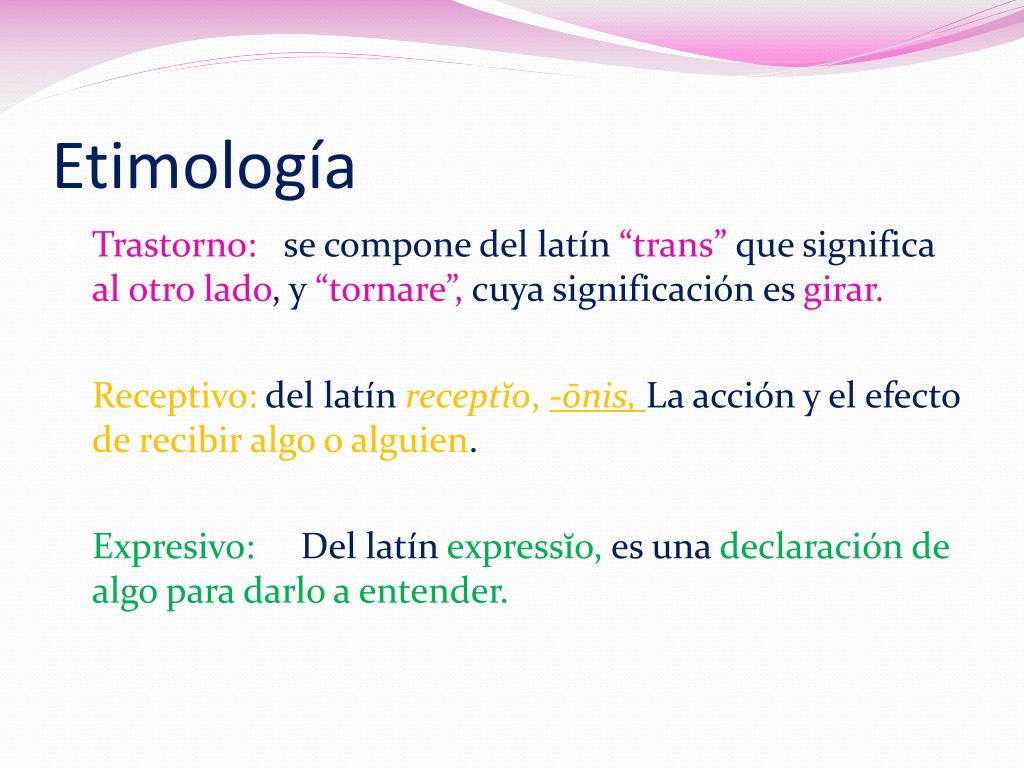 Etimología

Trastorno: se compone del latín “trans” que significa al otro lado, y “tornare”, cuya significación es girar.

Receptivo: del latín receptĭo, -ōnis, La acción y el efecto de recibir algo o alguien.

Expresivo: Del latín expressĭo, es una declaración de algo para darlo a entender.